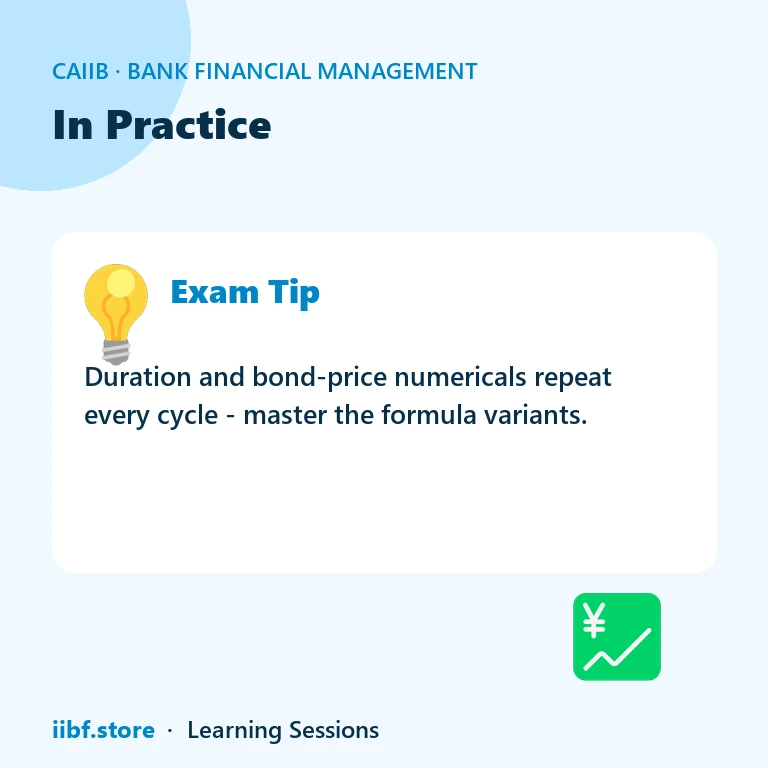 CAIIB · BANK FINANCIAL MANAGEMENT

In Practice

Exam Tip

Duration and bond-price numericals repeat every cycle - master the formula variants.

¥

iibf.store · Learning Sessions